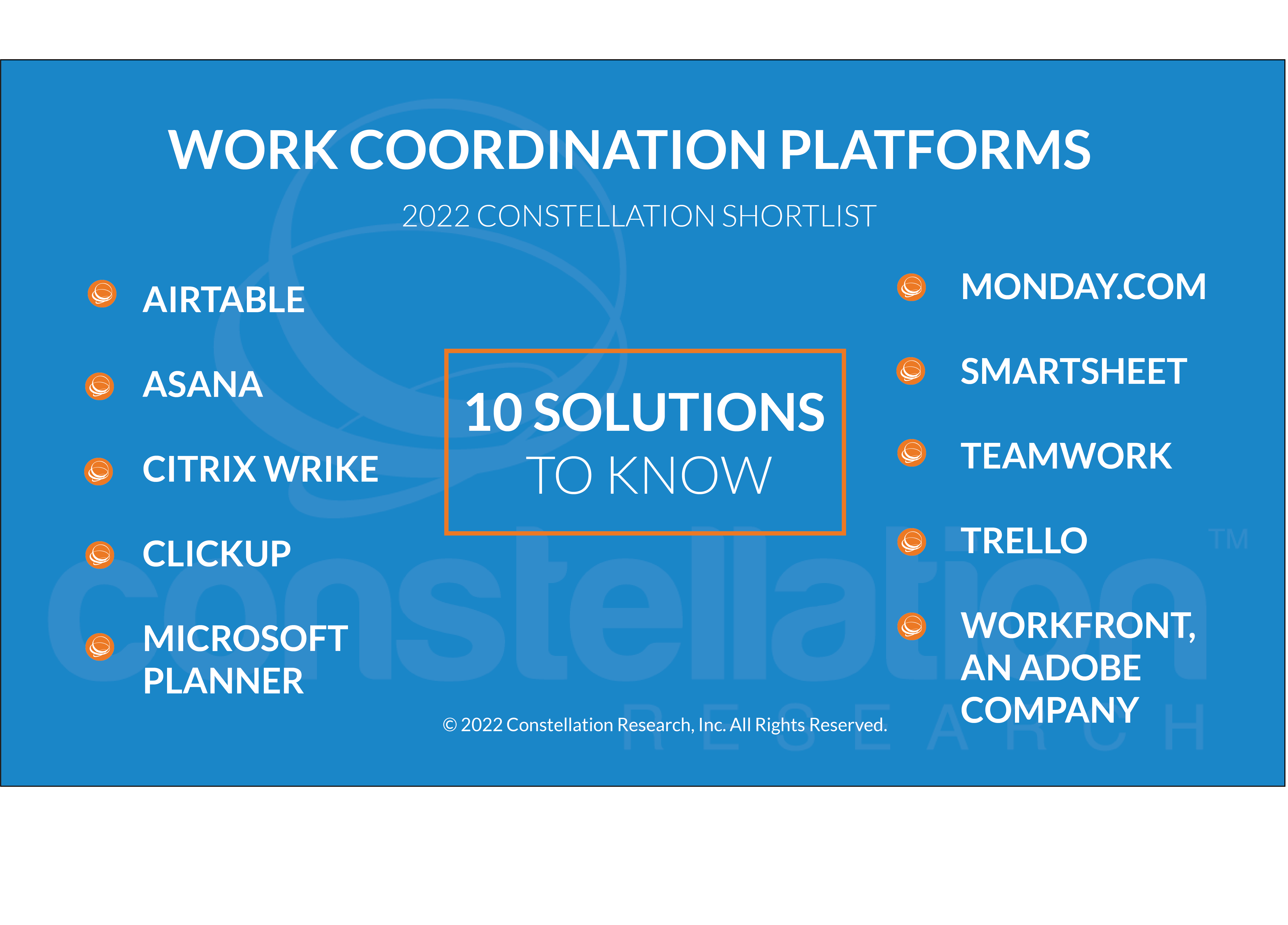 WORK COORDINATION PLATFORMS

2022 CONSTELLATION SHORTLIST

AIRTABLE

ASANA

CITRIX WRIKE

CLICKUP

MICROSOFT PLANNER

10 SOLUTIONS TO KNOW

MONDAY.COM

SMARTSHEET

TEAMWORK

TRELLO

WORKFRONT, AN ADOBE COMPANY

constellation™ RESEARCH

© 2022 Constellation Research, Inc. All Rights Reserved.